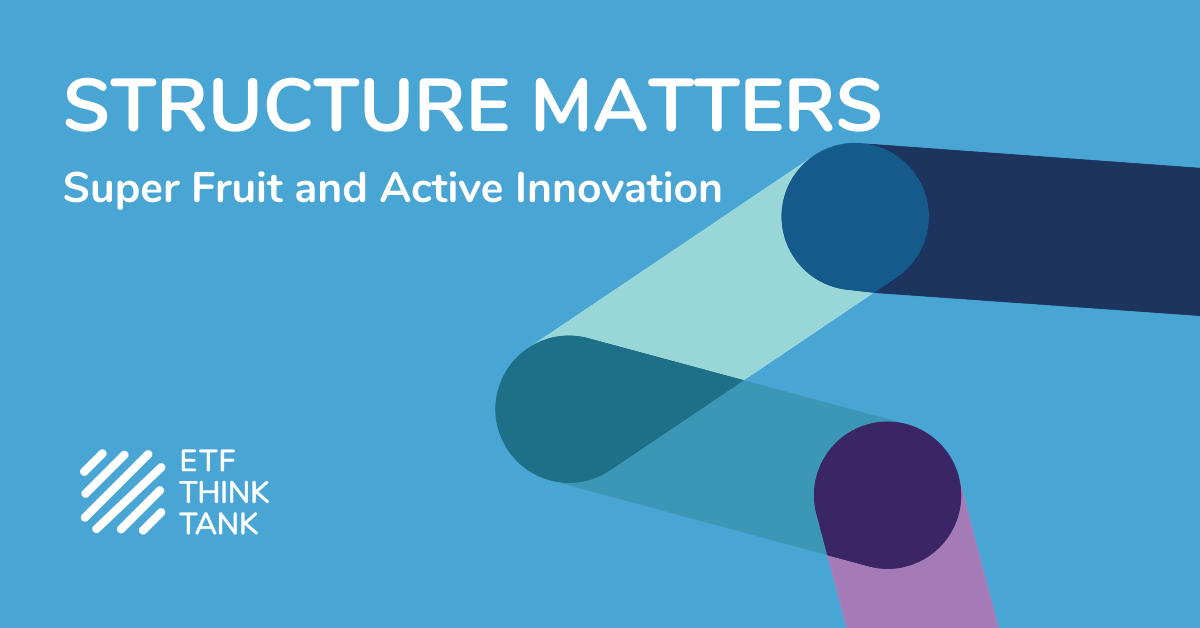 STRUCTURE MATTERS

Super Fruit and Active Innovation

ETF
THINK
TANK